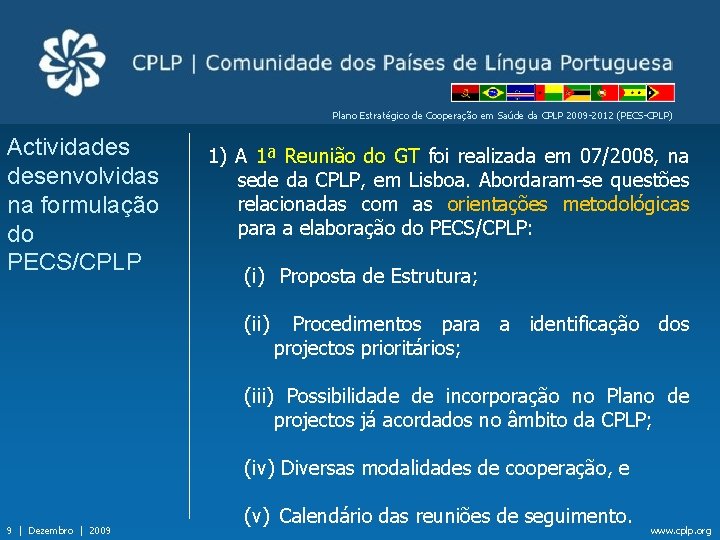 CPLP | Comunidade dos Países de Língua Portuguesa

Plano Estratégico de Cooperação em Saúde da CPLP 2009-2012 (PECS-CPLP)

Actividades desenvolvidas na formulação do PECS/CPLP

1) A 1ª Reunião do GT foi realizada em 07/2008, na sede da CPLP, em Lisboa. Abordaram-se questões relacionadas com as orientações metodológicas para a elaboração do PECS/CPLP:

(i) Proposta de Estrutura;

(ii) Procedimentos para a identificação dos projectos prioritários;

(iii) Possibilidade de incorporação no Plano de projectos já acordados no âmbito da CPLP;

(iv) Diversas modalidades de cooperação, e

(v) Calendário das reuniões de seguimento.

9 | Dezembro | 2009

www.cplp.org